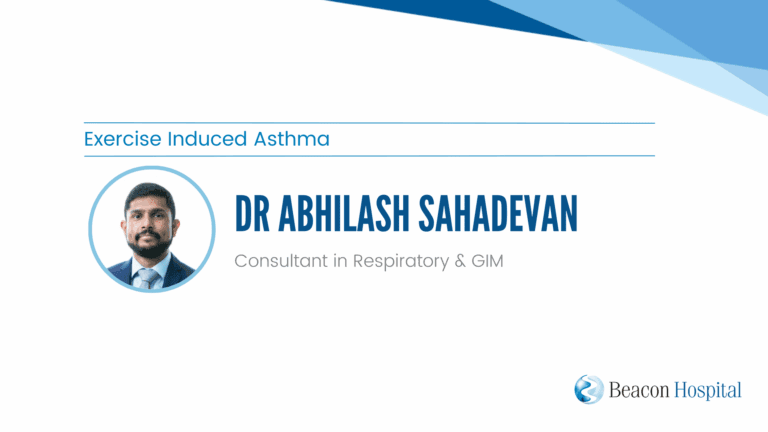 Exercise Induced Asthma

DR ABHILASH SAHADEVAN

Consultant in Respiratory & GIM

Beacon Hospital